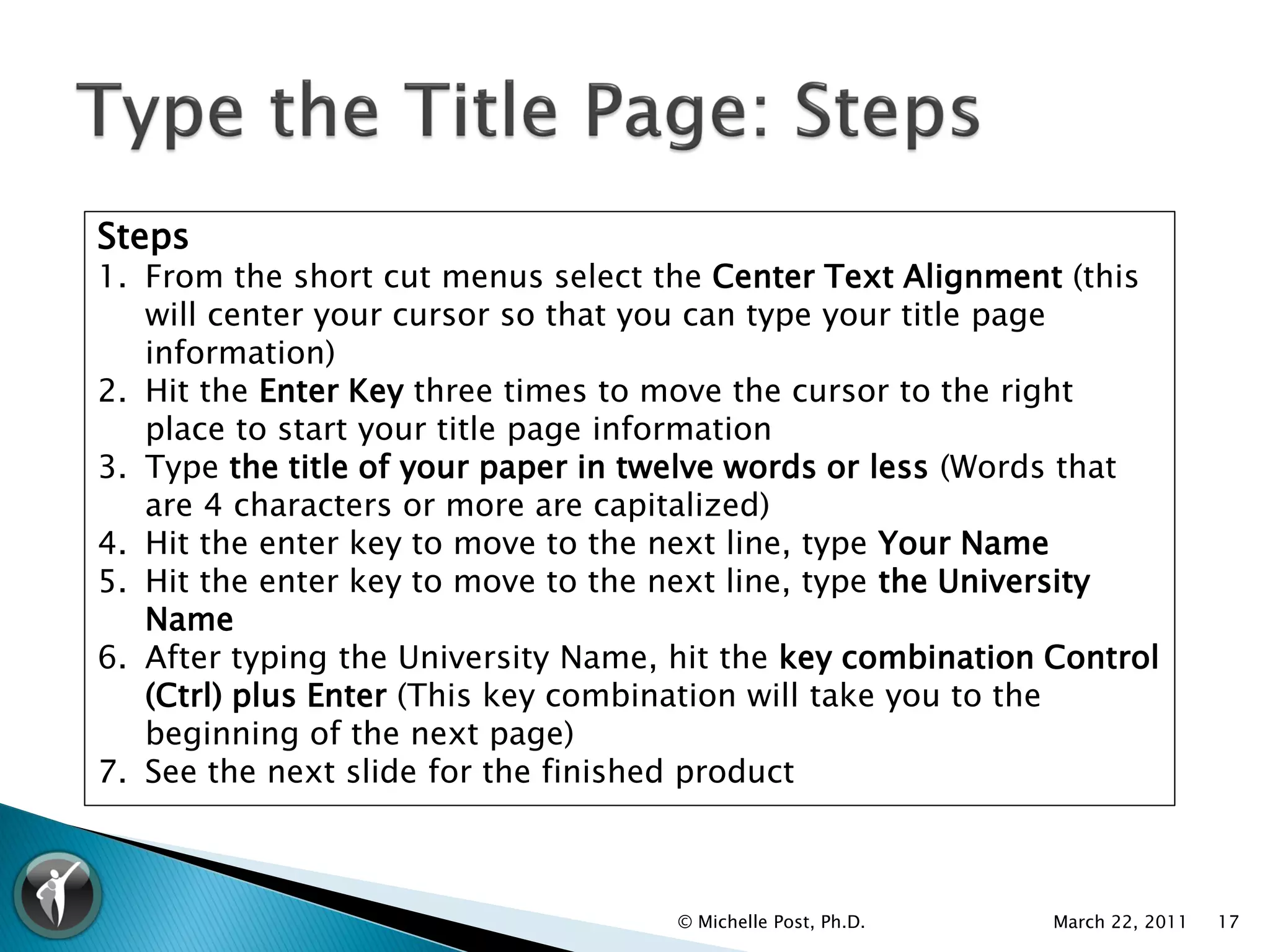 Type the Title Page: Steps

Steps
1. From the short cut menus select the Center Text Alignment (this will center your cursor so that you can type your title page information)
2. Hit the Enter Key three times to move the cursor to the right place to start your title page information
3. Type the title of your paper in twelve words or less (Words that are 4 characters or more are capitalized)
4. Hit the enter key to move to the next line, type Your Name
5. Hit the enter key to move to the next line, type the University Name
6. After typing the University Name, hit the key combination Control (Ctrl) plus Enter (This key combination will take you to the beginning of the next page)
7. See the next slide for the finished product

© Michelle Post, Ph.D.

March 22, 2011

17